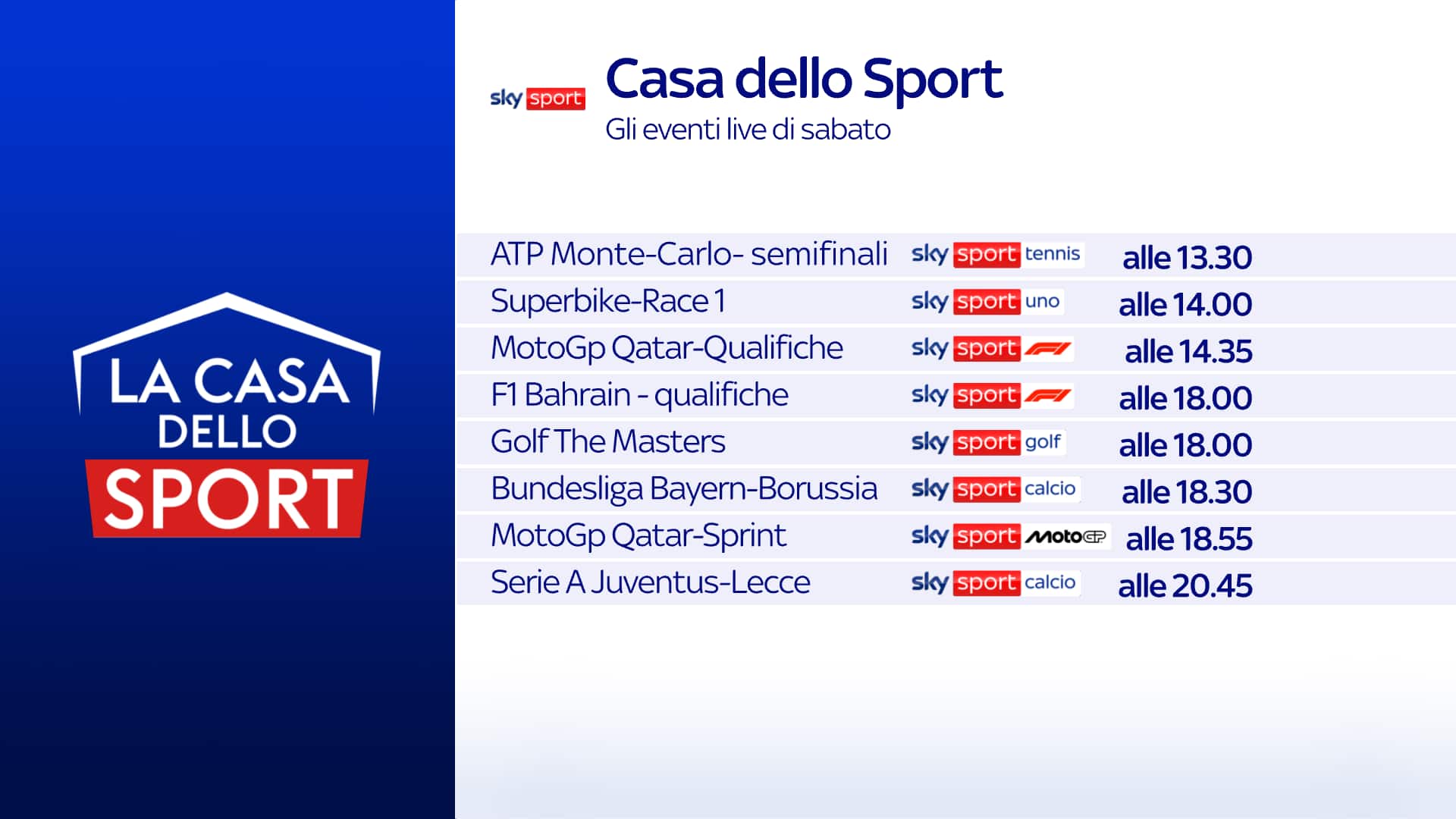 LA CASA DELLO SPORT

sky sport

Casa dello Sport

Gli eventi live di sabato

| | | |
|---|---|---|
| ATP Monte-Carlo- semifinali | sky sport tennis | alle 13.30 |
| Superbike-Race 1 | sky sport uno | alle 14.00 |
| MotoGp Qatar-Qualifiche | sky sport F1 | alle 14.35 |
| F1 Bahrain - qualifiche | sky sport F1 | alle 18.00 |
| Golf The Masters | sky sport golf | alle 18.00 |
| Bundesliga Bayern-Borussia | sky sport calcio | alle 18.30 |
| MotoGp Qatar-Sprint | sky sport MotoGP | alle 18.55 |
| Serie A Juventus-Lecce | sky sport calcio | alle 20.45 |